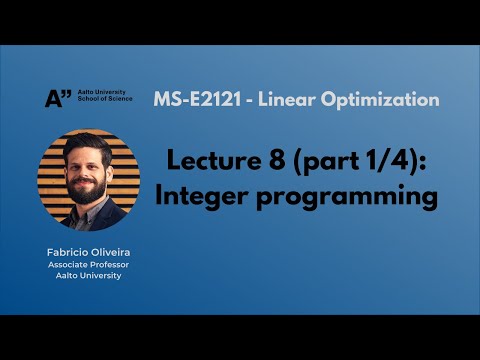 A" Aalto University School of Science

MS-E2121 - Linear Optimization

Lecture 8 (part 1/4): Integer programming

Fabricio Oliveira
Associate Professor
Aalto University